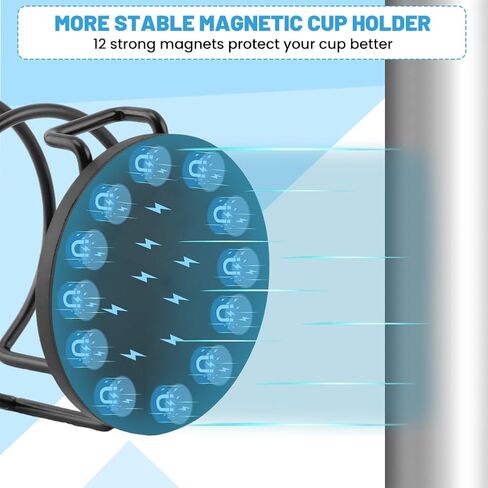 MORE STABLE MAGNETIC CUP HOLDER
12 strong magnets protect your cup better